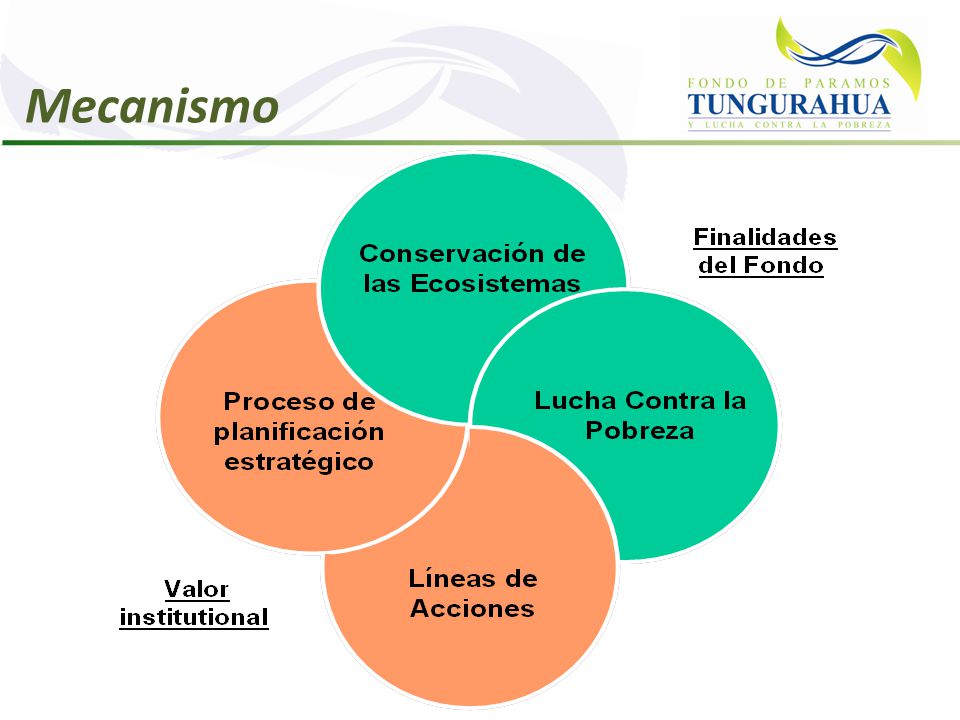 Mecanismo

FONDO DE PARAMOS
TUNGURAHUA
Y LUCHA CONTRA LA POBREZA

Conservación de las Ecosistemas

Finalidades del Fondo

Proceso de planificación estratégico

Lucha Contra la Pobreza

Líneas de Acciones

Valor institutional